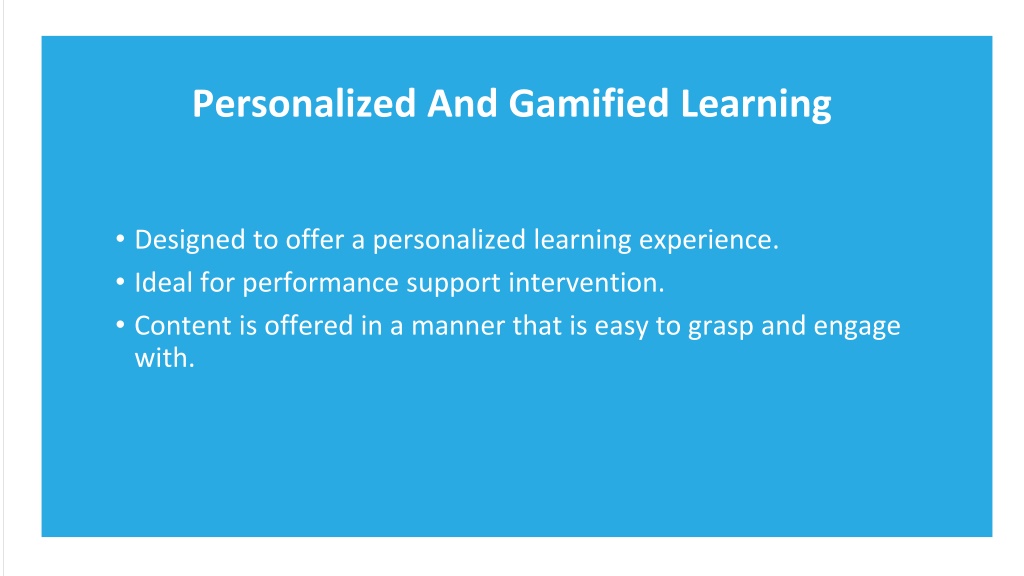 Personalized And Gamified Learning

• Designed to offer a personalized learning experience.
• Ideal for performance support intervention.
• Content is offered in a manner that is easy to grasp and engage with.